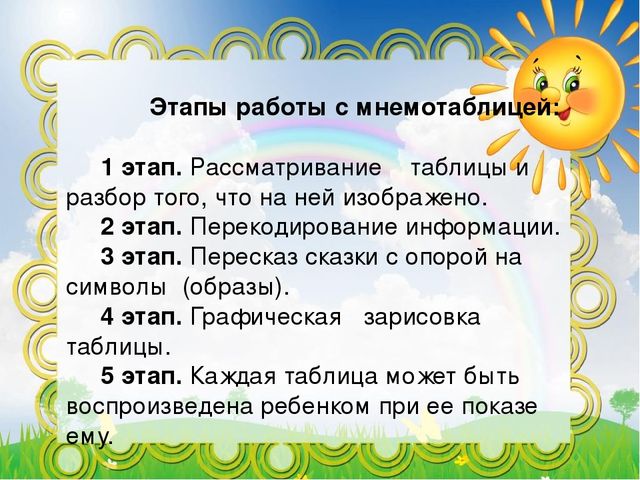 Этапы работы с мнемотаблицей:

1 этап. Рассматривание таблицы и разбор того, что на ней изображено.

2 этап. Перекодирование информации.

3 этап. Пересказ сказки с опорой на символы (образы).

4 этап. Графическая зарисовка таблицы.

5 этап. Каждая таблица может быть воспроизведена ребенком при ее показе ему.